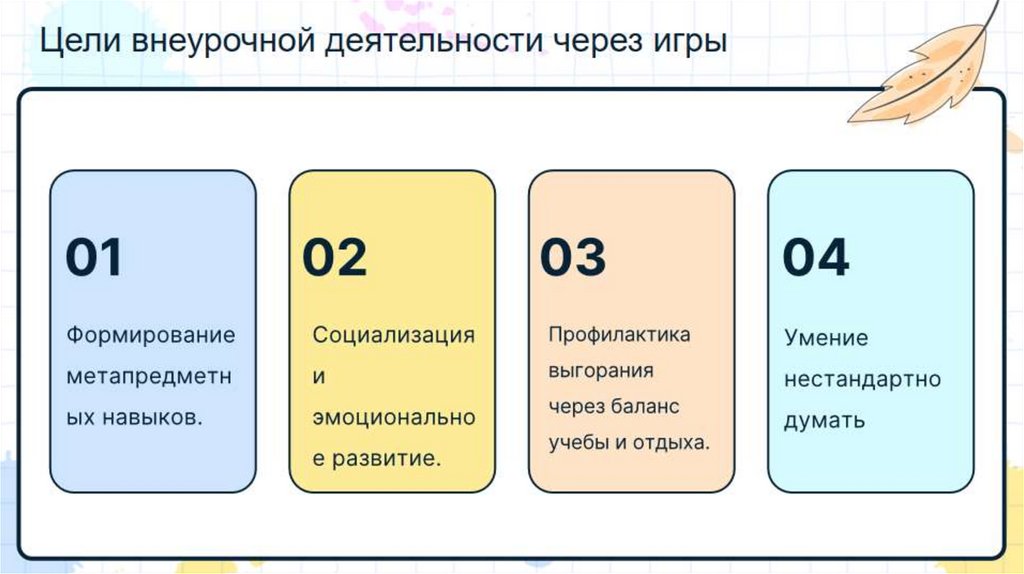 Цели внеурочной деятельности через игры

01

Формирование метапредметных навыков.

02

Социализация и эмоциональное развитие.

03

Профилактика выгорания через баланс учебы и отдыха.

04

Умение нестандартно думать